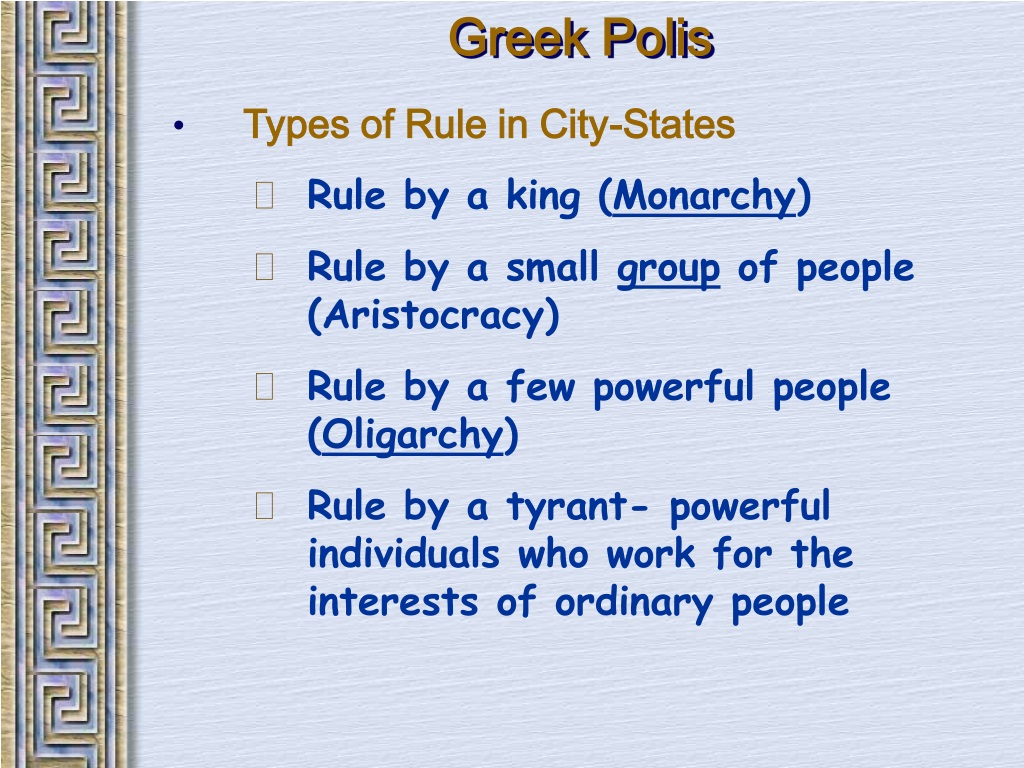 Greek Polis

• Types of Rule in City-States

Rule by a king (Monarchy)

Rule by a small group of people (Aristocracy)

Rule by a few powerful people (Oligarchy)

Rule by a tyrant- powerful individuals who work for the interests of ordinary people